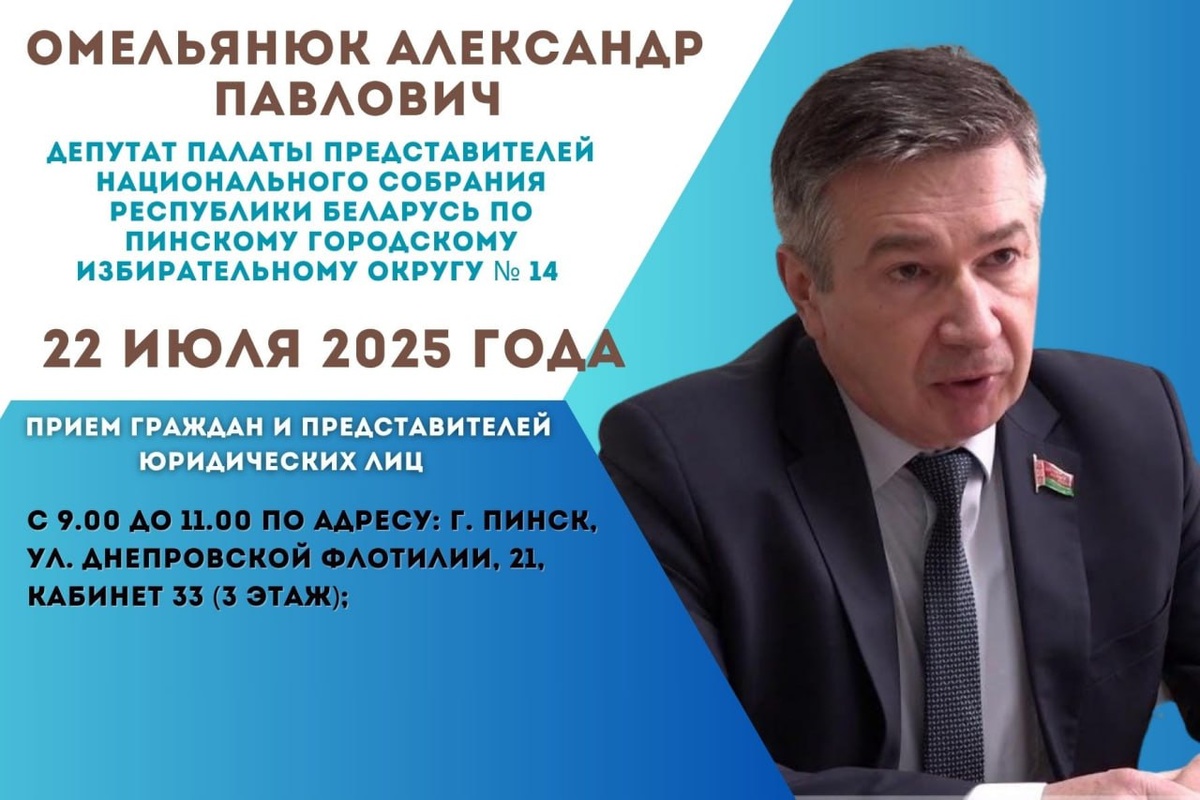 ОМЕЛЬЯНЮК АЛЕКСАНДР ПАВЛОВИЧ

ДЕПУТАТ ПАЛАТЫ ПРЕДСТАВИТЕЛЕЙ НАЦИОНАЛЬНОГО СОБРАНИЯ РЕСПУБЛИКИ БЕЛАРУСЬ ПО ПИНСКОМУ ГОРОДСКОМУ ИЗБИРАТЕЛЬНОМУ ОКРУГУ № 14

22 ИЮЛЯ 2025 ГОДА

ПРИЕМ ГРАЖДАН И ПРЕДСТАВИТЕЛЕЙ ЮРИДИЧЕСКИХ ЛИЦ

С 9.00 ДО 11.00 ПО АДРЕСУ: Г. ПИНСК, УЛ. ДНЕПРОВСКОЙ ФЛОТИЛИИ, 21, КАБИНЕТ 33 (3 ЭТАЖ);